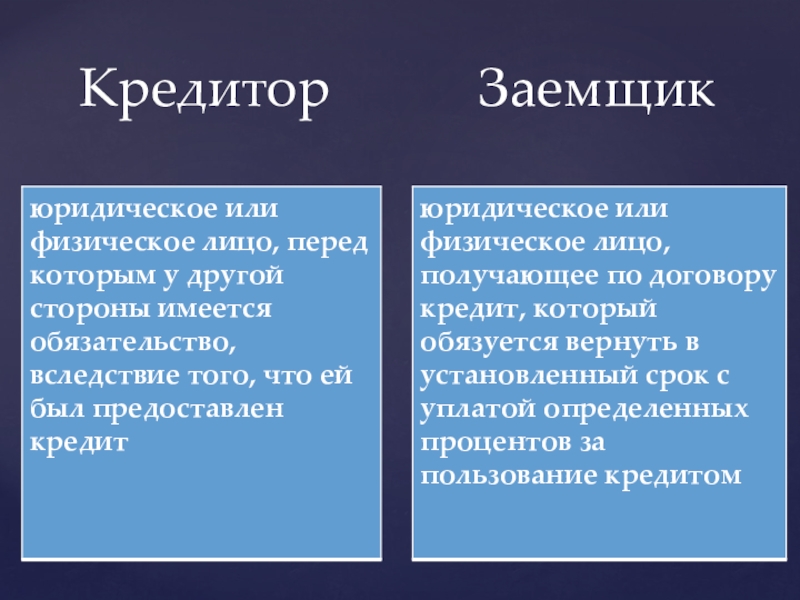 Кредитор

юридическое или физическое лицо, перед которым у другой стороны имеется обязательство, вследствие того, что ей был предоставлен кредит

Заемщик

юридическое или физическое лицо, получающее по договору кредит, который обязуется вернуть в установленный срок с уплатой определенных процентов за пользование кредитом